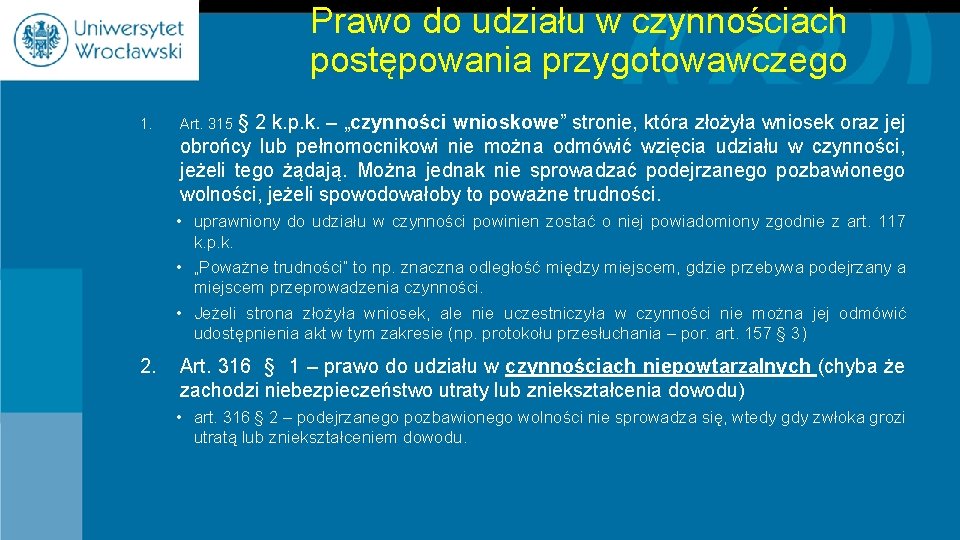 Uniwersytet Wrocławski

Prawo do udziału w czynnościach postępowania przygotowawczego

1. Art. 315 § 2 k.p.k. – „czynności wnioskowe” stronie, która złożyła wniosek oraz jej obrońcy lub pełnomocnikowi nie można odmówić wzięcia udziału w czynności, jeżeli tego żądają. Można jednak nie sprowadzać podejrzanego pozbawionego wolności, jeżeli spowodowałoby to poważne trudności.

• uprawniony do udziału w czynności powinien zostać o niej powiadomiony zgodnie z art. 117 k.p.k.

• „Poważne trudności” to np. znaczna odległość między miejscem, gdzie przebywa podejrzany a miejscem przeprowadzenia czynności.

• Jeżeli strona złożyła wniosek, ale nie uczestniczyła w czynności nie można jej odmówić udostępnienia akt w tym zakresie (np. protokołu przesłuchania – por. art. 157 § 3)

2. Art. 316 § 1 – prawo do udziału w czynnościach niepowtarzalnych (chyba że zachodzi niebezpieczeństwo utraty lub zniekształcenia dowodu)

• art. 316 § 2 – podejrzanego pozbawionego wolności nie sprowadza się, wtedy gdy zwłoka grozi utratą lub zniekształceniem dowodu.